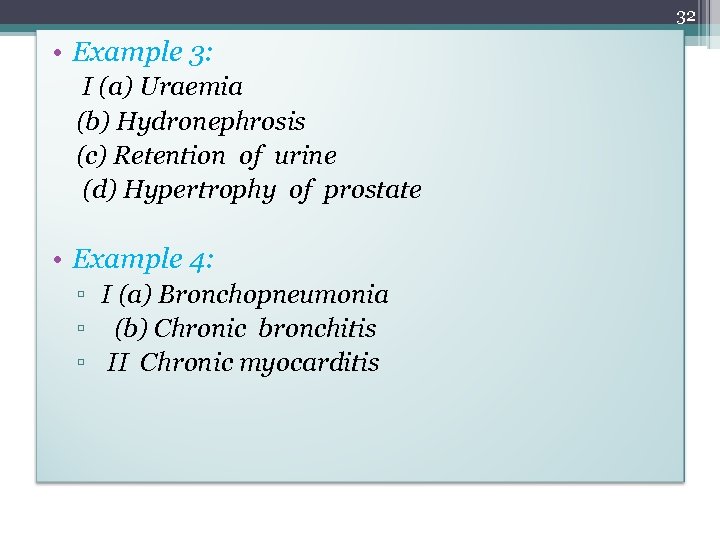 32

• Example 3:
I (a) Uraemia
(b) Hydronephrosis
(c) Retention of urine
(d) Hypertrophy of prostate

• Example 4:
▫ I (a) Bronchopneumonia
▫ (b) Chronic bronchitis
▫ II Chronic myocarditis